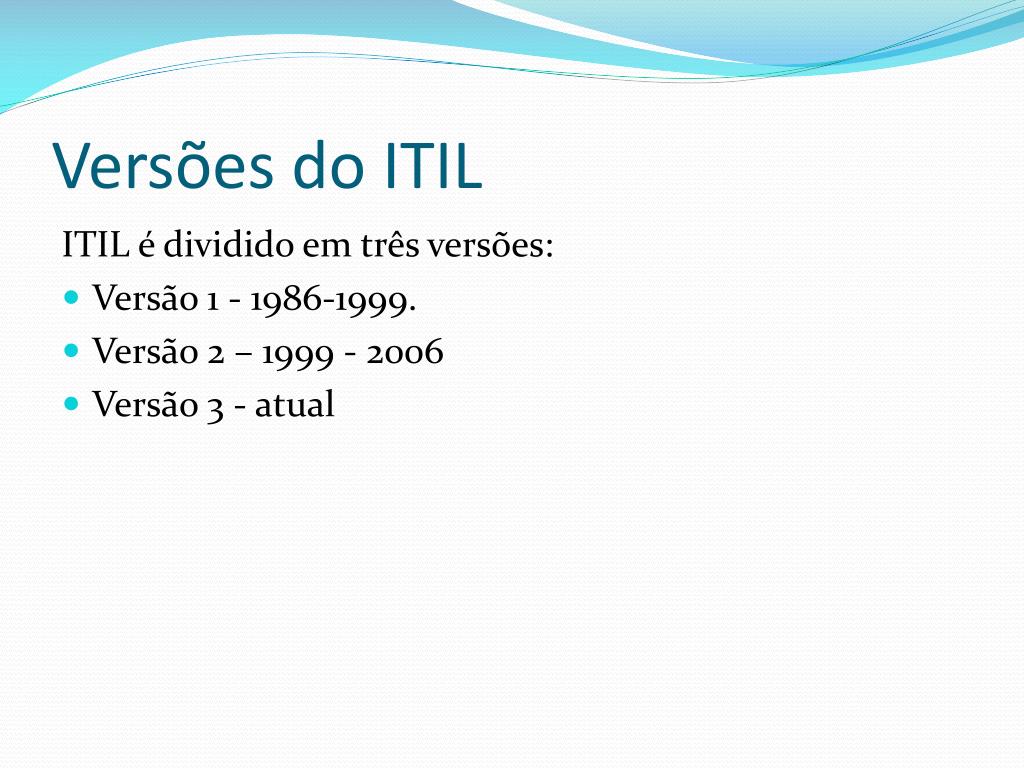 Versões do ITIL

ITIL é dividido em três versões:

- Versão 1 - 1986-1999.
- Versão 2 – 1999 - 2006
- Versão 3 - atual